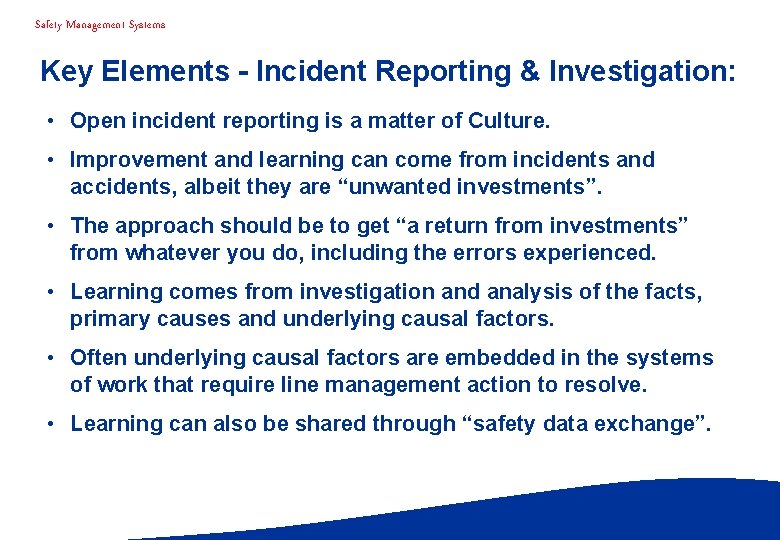 Safety Management Systems

Key Elements - Incident Reporting & Investigation:

• Open incident reporting is a matter of Culture.

• Improvement and learning can come from incidents and accidents, albeit they are “unwanted investments”.

• The approach should be to get “a return from investments” from whatever you do, including the errors experienced.

• Learning comes from investigation and analysis of the facts, primary causes and underlying causal factors.

• Often underlying causal factors are embedded in the systems of work that require line management action to resolve.

• Learning can also be shared through “safety data exchange”.